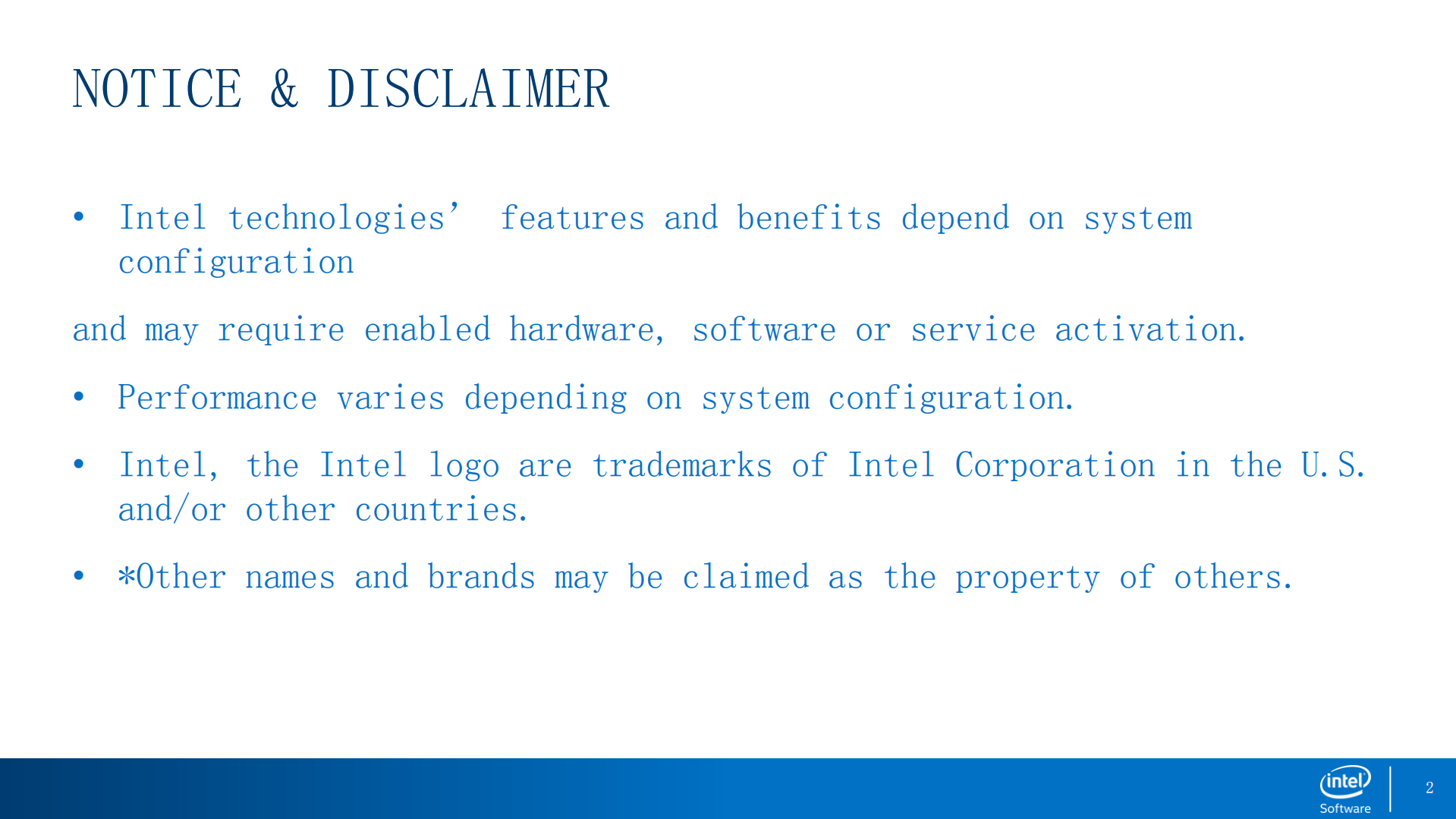 NOTICE & DISCLAIMER

• Intel technologies’ features and benefits depend on system configuration

and may require enabled hardware, software or service activation.

• Performance varies depending on system configuration.

• Intel, the Intel logo are trademarks of Intel Corporation in the U.S. and/or other countries.

• *Other names and brands may be claimed as the property of others.

intel
Software

2